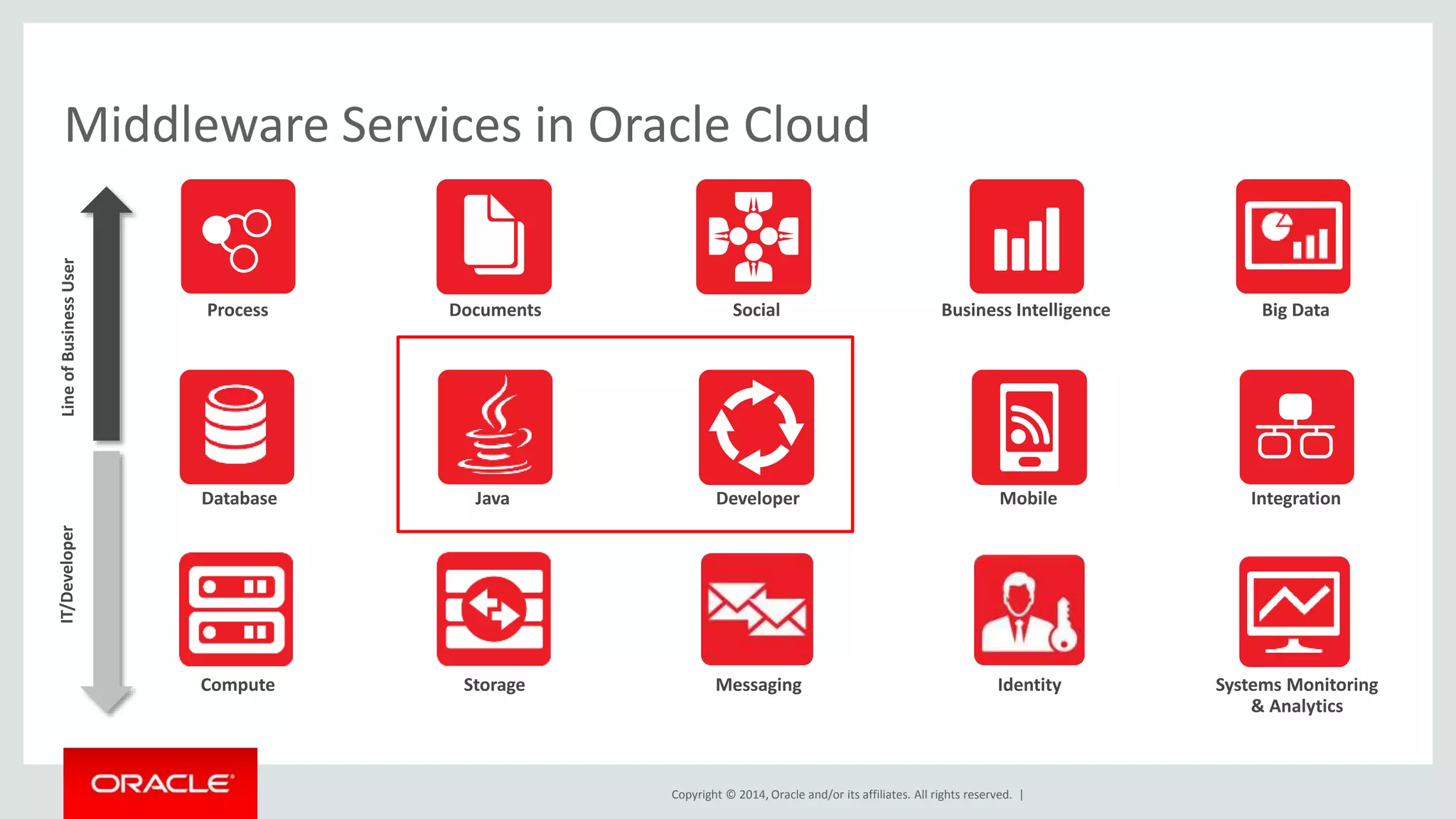 Middleware Services in Oracle Cloud

Line of Business User

IT/Developer

Process

Documents

Social

Business Intelligence

Big Data

Database

Java

Developer

Mobile

Integration

Compute

Storage

Messaging

Identity

Systems Monitoring & Analytics

ORACLE

Copyright © 2014, Oracle and/or its affiliates. All rights reserved. |